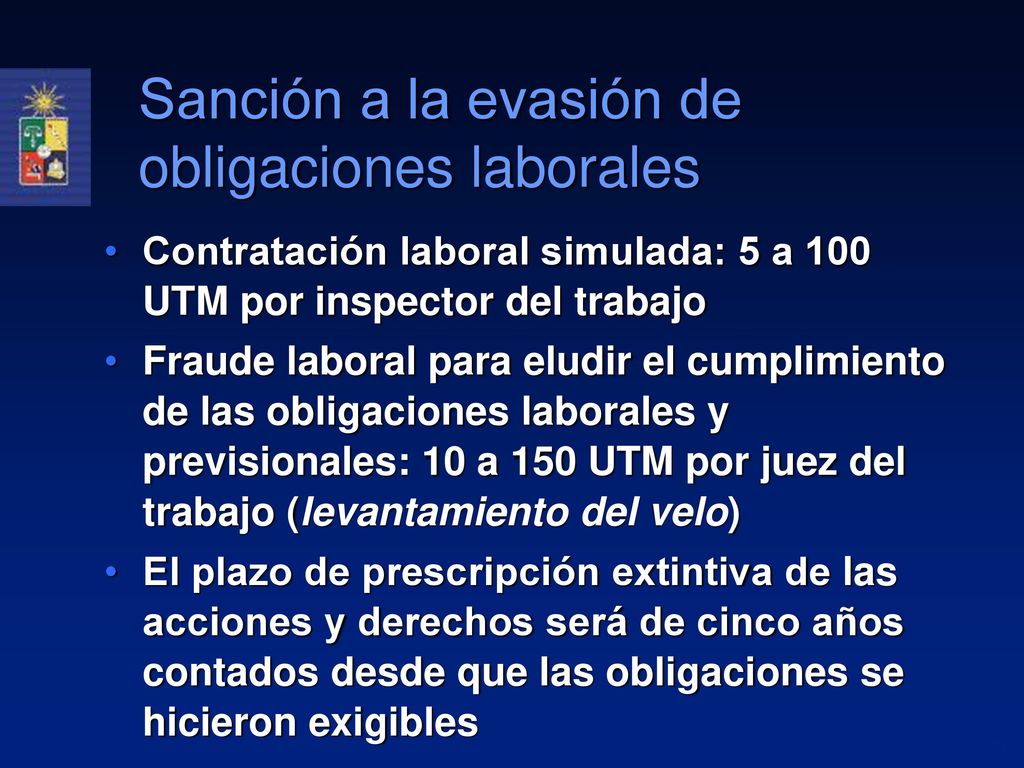 Sanción a la evasión de obligaciones laborales

• Contratación laboral simulada: 5 a 100 UTM por inspector del trabajo

• Fraude laboral para eludir el cumplimiento de las obligaciones laborales y previsionales: 10 a 150 UTM por juez del trabajo (levantamiento del velo)

• El plazo de prescripción extintiva de las acciones y derechos será de cinco años contados desde que las obligaciones se hicieron exigibles